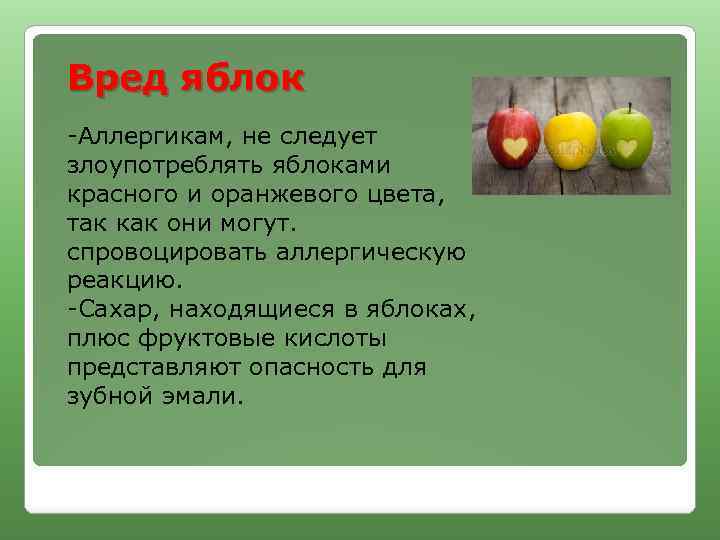 Вред яблок

-Аллергикам, не следует злоупотреблять яблоками красного и оранжевого цвета, так как они могут. спровоцировать аллергическую реакцию.
-Сахар, находящиеся в яблоках, плюс фруктовые кислоты представляют опасность для зубной эмали.